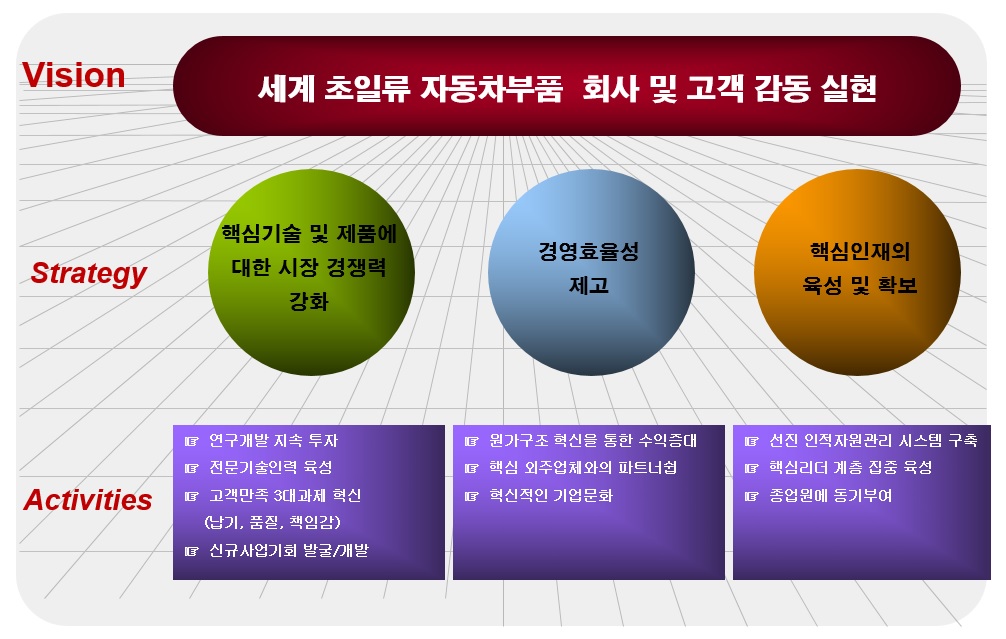 Vision

세계 초일류 자동차부품 회사 및 고객 감동 실현

Strategy

핵심기술 및 제품에 대한 시장 경쟁력 강화

경영효율성 제고

핵심인재의 육성 및 확보

Activities

☞ 연구개발 지속 투자
☞ 전문기술인력 육성
☞ 고객만족 3대과제 혁신 (납기, 품질, 책임감)
☞ 신규사업기회 발굴/개발

☞ 원가구조 혁신을 통한 수익증대
☞ 핵심 외주업체와의 파트너쉽
☞ 혁신적인 기업문화

☞ 선진 인적자원관리 시스템 구축
☞ 핵심리더 계층 집중 육성
☞ 종업원에 동기부여